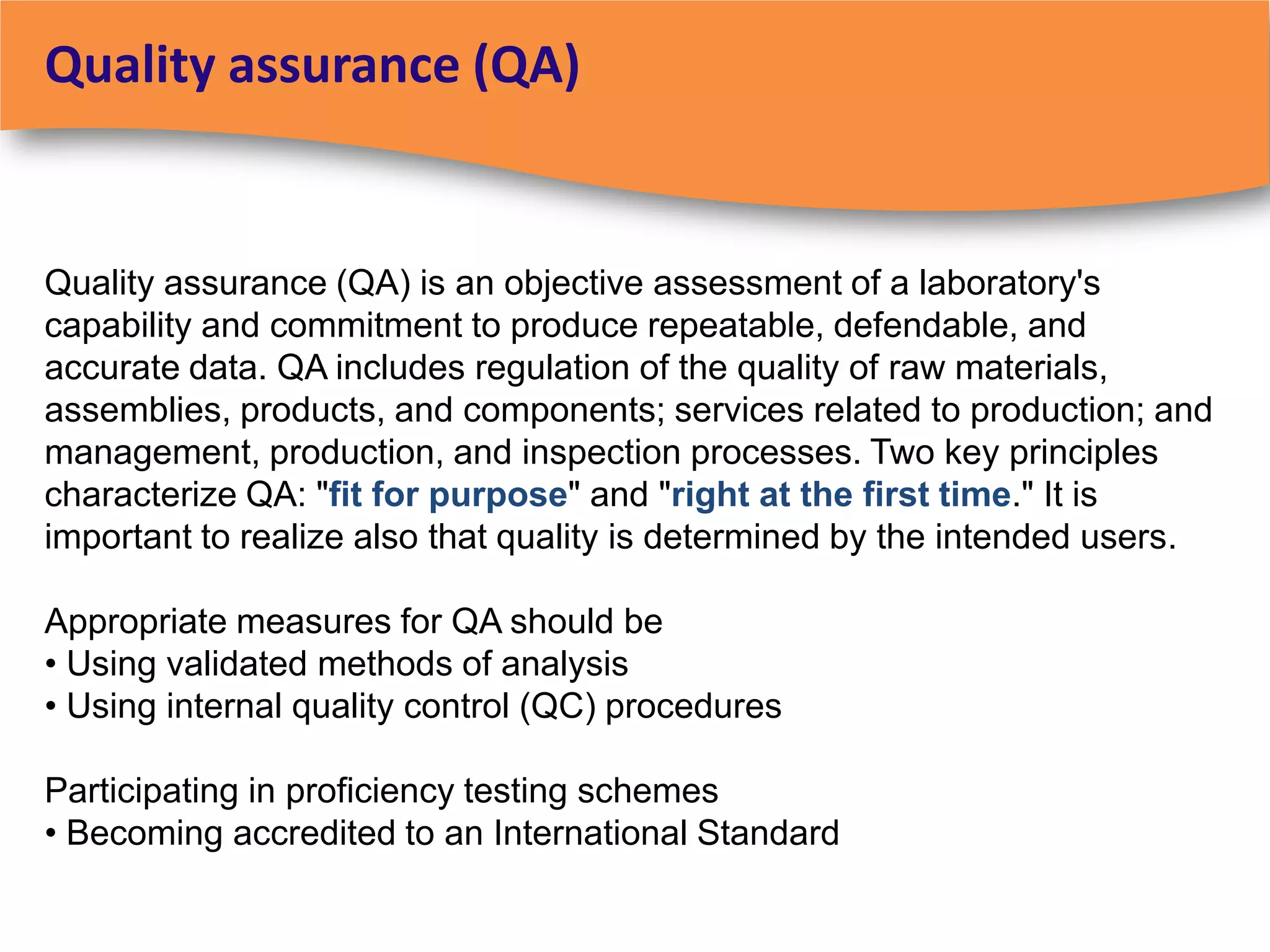 Quality assurance (QA)

Quality assurance (QA) is an objective assessment of a laboratory's capability and commitment to produce repeatable, defendable, and accurate data. QA includes regulation of the quality of raw materials, assemblies, products, and components; services related to production; and management, production, and inspection processes. Two key principles characterize QA: "fit for purpose" and "right at the first time." It is important to realize also that quality is determined by the intended users.

Appropriate measures for QA should be
• Using validated methods of analysis
• Using internal quality control (QC) procedures

Participating in proficiency testing schemes
• Becoming accredited to an International Standard